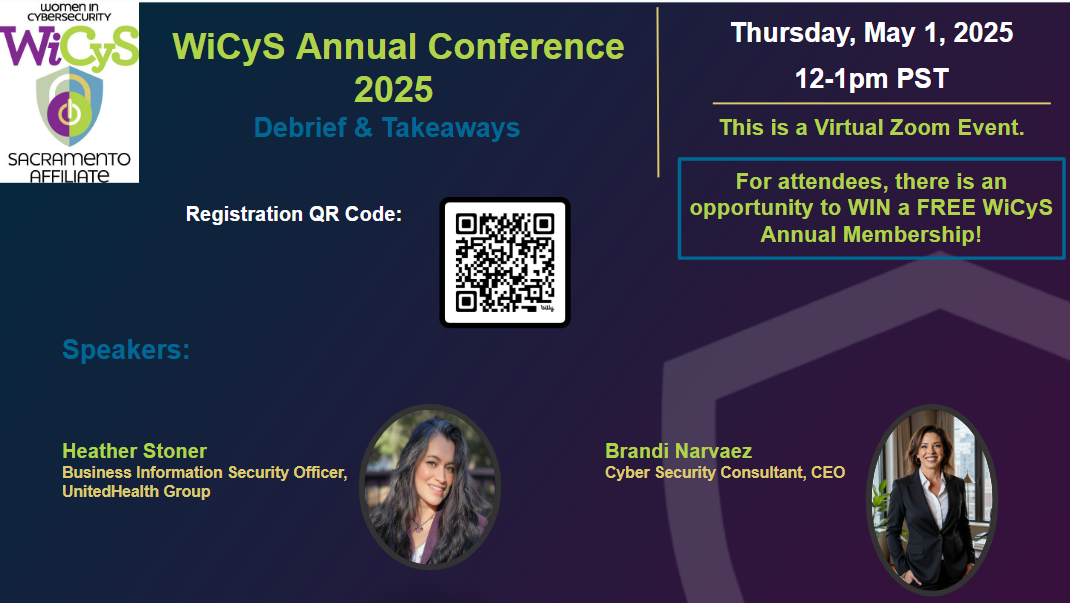 WOMEN IN CYBERSECURITY
WiCyS
SACRAMENTO AFFILIATE

WiCyS Annual Conference 2025
Debrief & Takeaways

Thursday, May 1, 2025
12-1pm PST

This is a Virtual Zoom Event.

For attendees, there is an opportunity to WIN a FREE WiCyS Annual Membership!

Registration QR Code:

bitly

Speakers:

Heather Stoner
Business Information Security Officer, UnitedHealth Group

Brandi Narvaez
Cyber Security Consultant, CEO